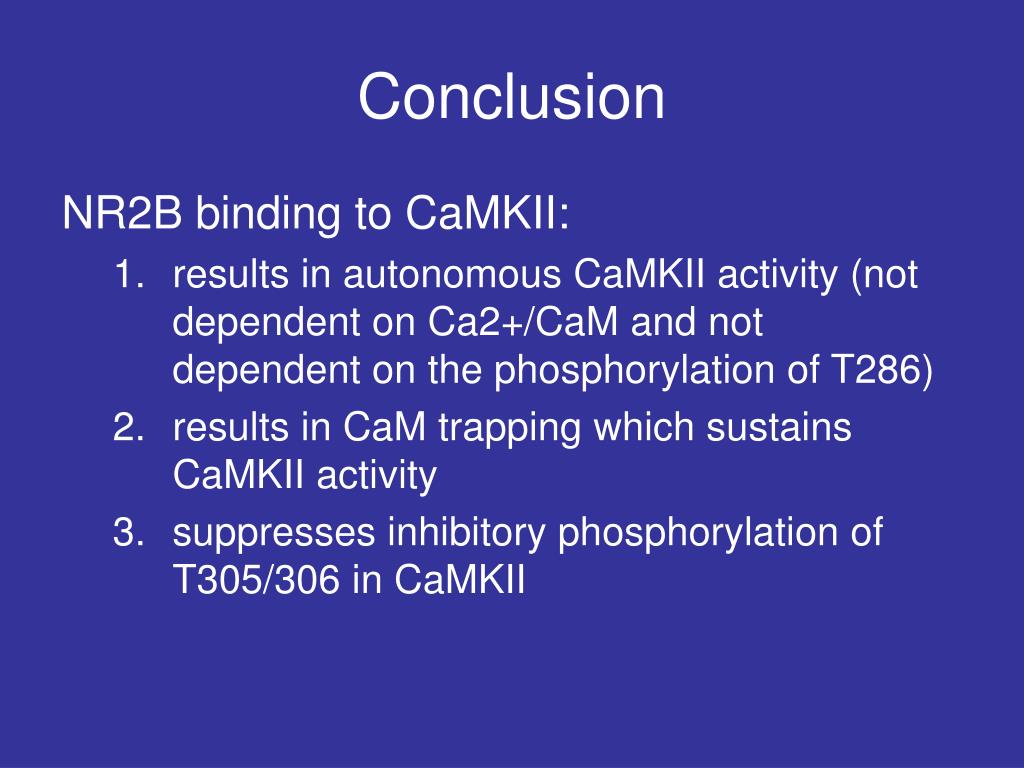 Conclusion

NR2B binding to CaMKII:

1. results in autonomous CaMKII activity (not dependent on Ca2+/CaM and not dependent on the phosphorylation of T286)
2. results in CaM trapping which sustains CaMKII activity
3. suppresses inhibitory phosphorylation of T305/306 in CaMKII